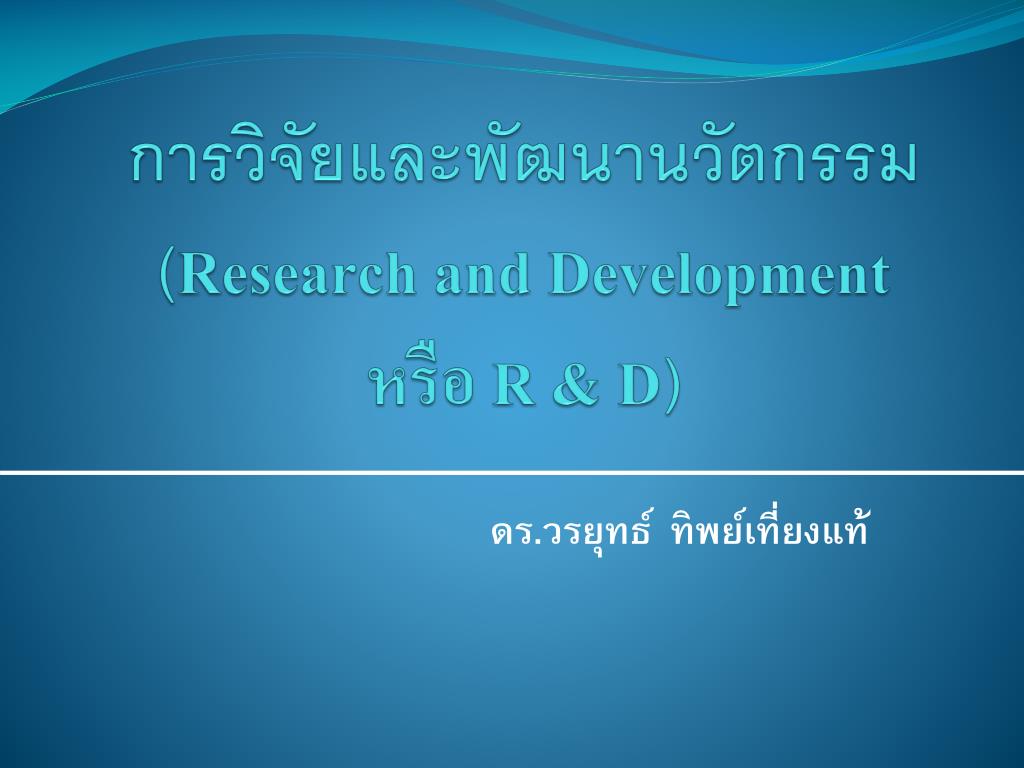 การวิจัยและพัฒนานวัตกรรม (Research and Development หรือ R & D)

ดร.วรยุทธ์ ทิพย์เที่ยงแท้